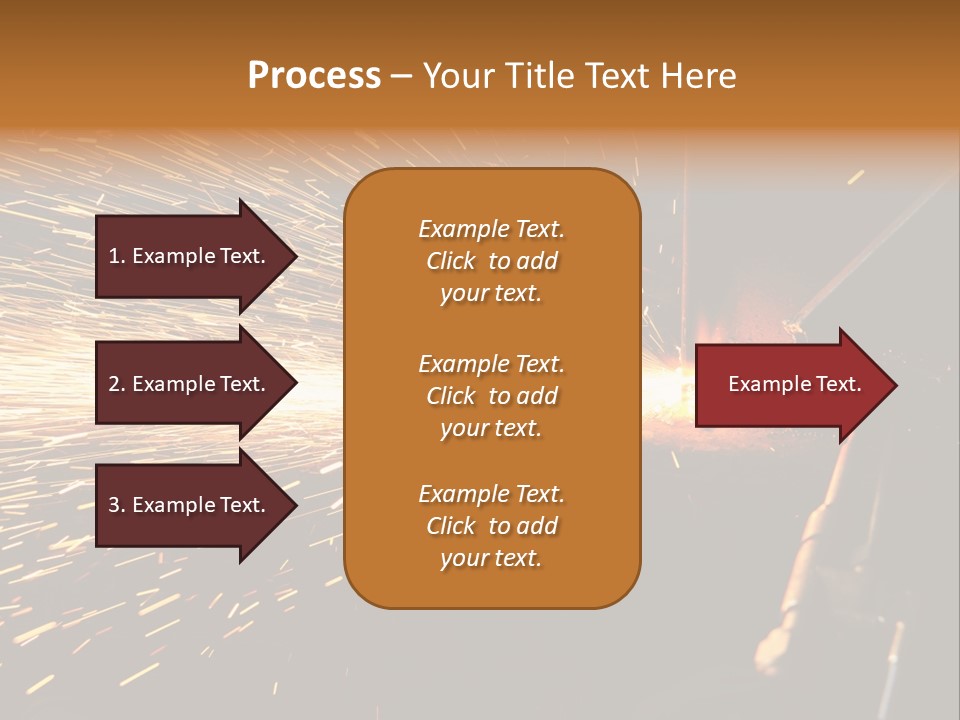 Process – Your Title Text Here

1. Example Text.

2. Example Text.

3. Example Text.

Example Text. Click to add your text.

Example Text. Click to add your text.

Example Text. Click to add your text.

Example Text.